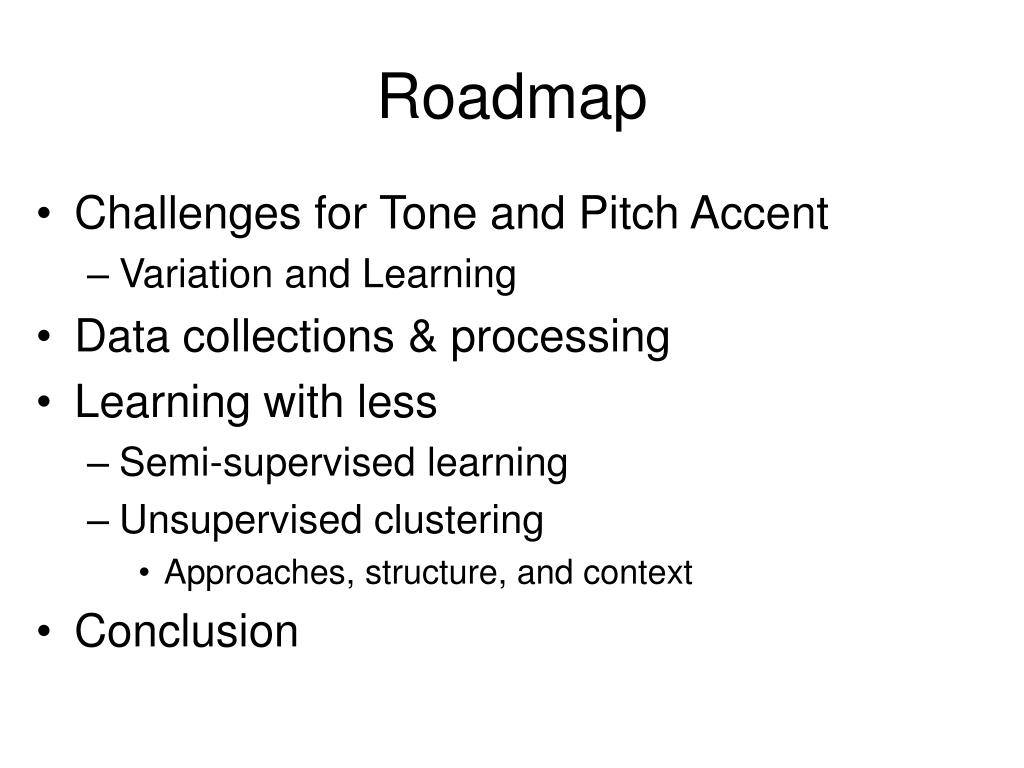 Roadmap

• Challenges for Tone and Pitch Accent
– Variation and Learning
• Data collections & processing
• Learning with less
– Semi-supervised learning
– Unsupervised clustering
• Approaches, structure, and context
• Conclusion